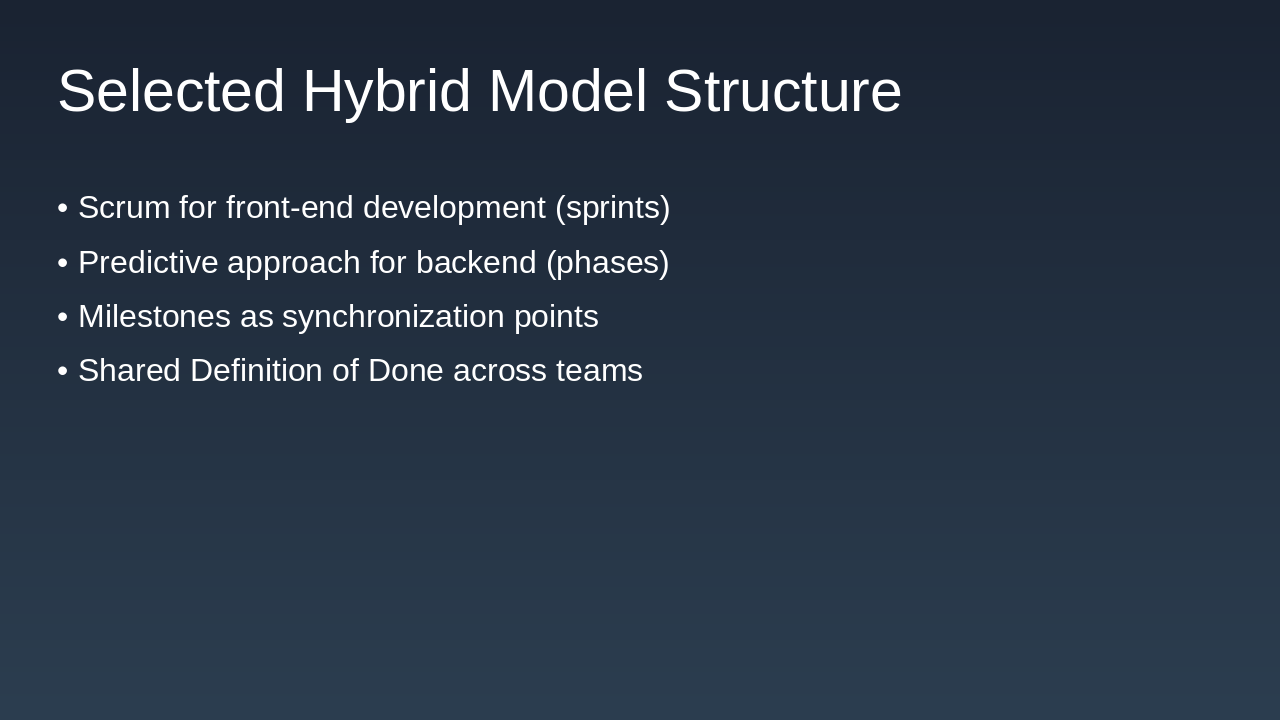 Selected Hybrid Model Structure

• Scrum for front-end development (sprints)
• Predictive approach for backend (phases)
• Milestones as synchronization points
• Shared Definition of Done across teams